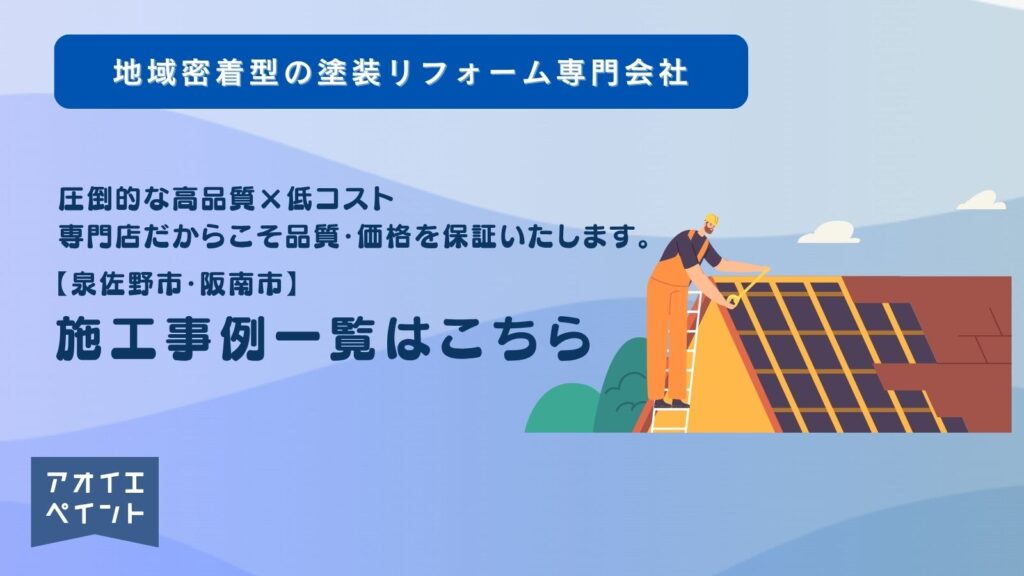 地域密着型の塗装リフォーム専門会社

圧倒的な高品質×低コスト
専門店だからこそ品質·価格を保証いたします。

【泉佐野市·阪南市】
施工事例一覧はこちら

アオイエ
ペイント